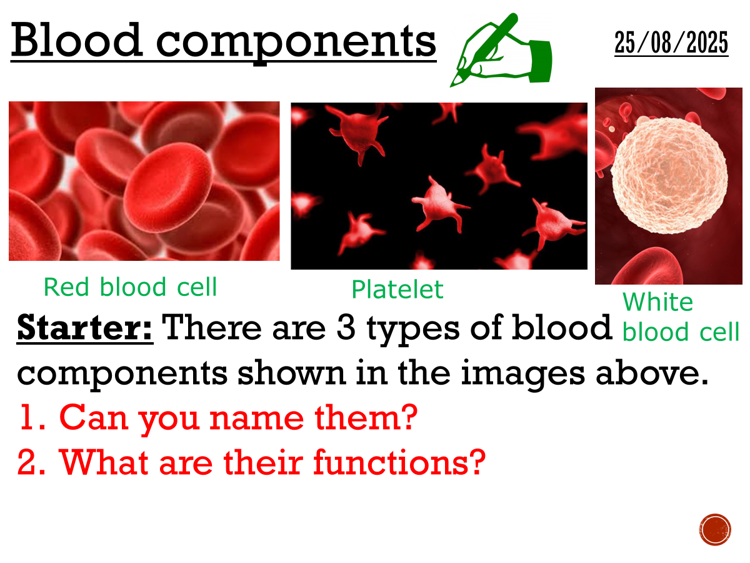 Blood components

25/08/2025

Red blood cell

Platelet

White blood cell

Starter: There are 3 types of blood components shown in the images above.

1. Can you name them?

2. What are their functions?